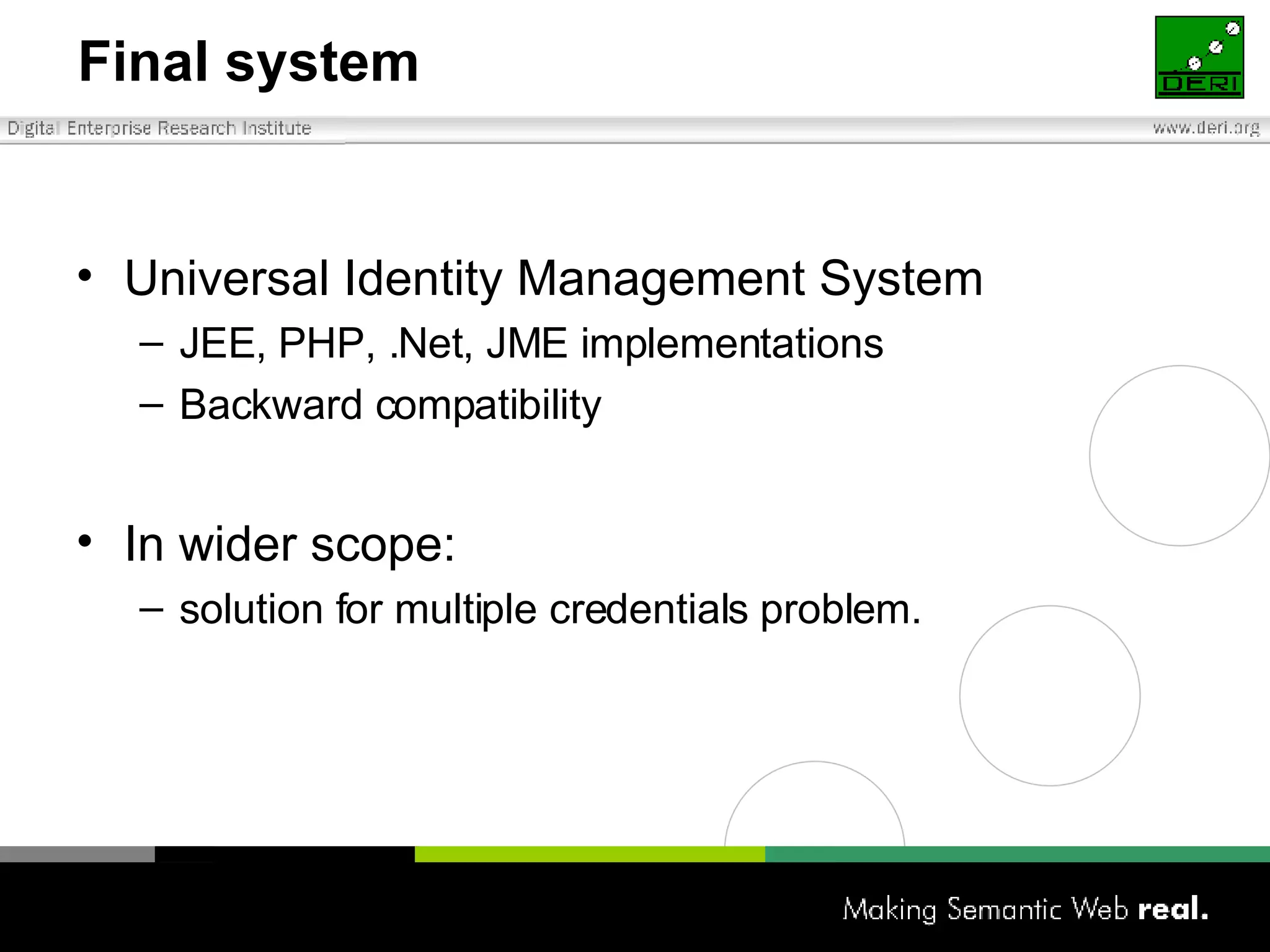 Final system

DERI

Digital Enterprise Research Institute

www.deri.org

• Universal Identity Management System
– JEE, PHP, .Net, JME implementations
– Backward compatibility

• In wider scope:
– solution for multiple credentials problem.

Making Semantic Web real.